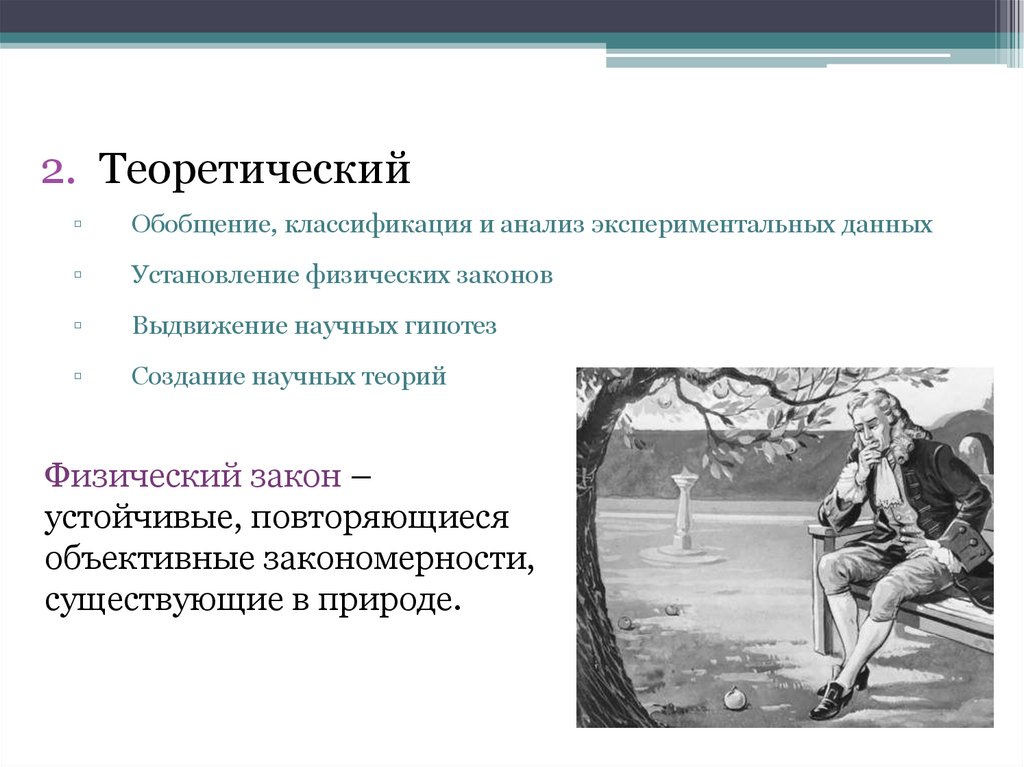 2. Теоретический

▫ Обобщение, классификация и анализ экспериментальных данных

▫ Установление физических законов

▫ Выдвижение научных гипотез

▫ Создание научных теорий

Физический закон – устойчивые, повторяющиеся объективные закономерности, существующие в природе.